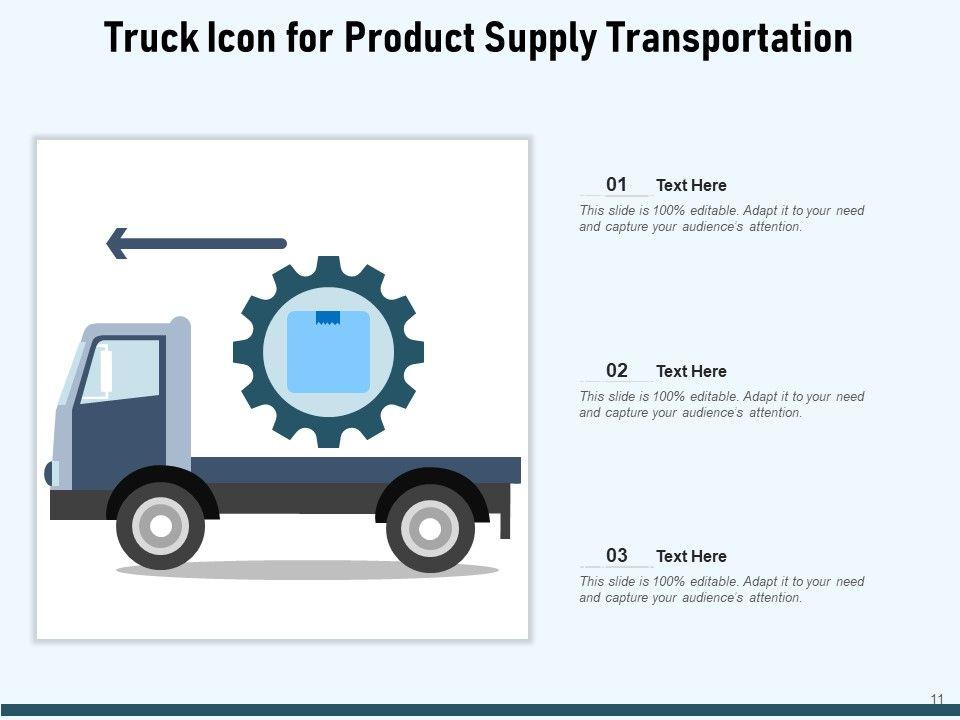 Truck Icon for Product Supply Transportation

01 Text Here
This slide is 100% editable. Adapt it to your need and capture your audience's attention.

02 Text Here
This slide is 100% editable. Adapt it to your need and capture your audience's attention.

03 Text Here
This slide is 100% editable. Adapt it to your need and capture your audience's attention.

11